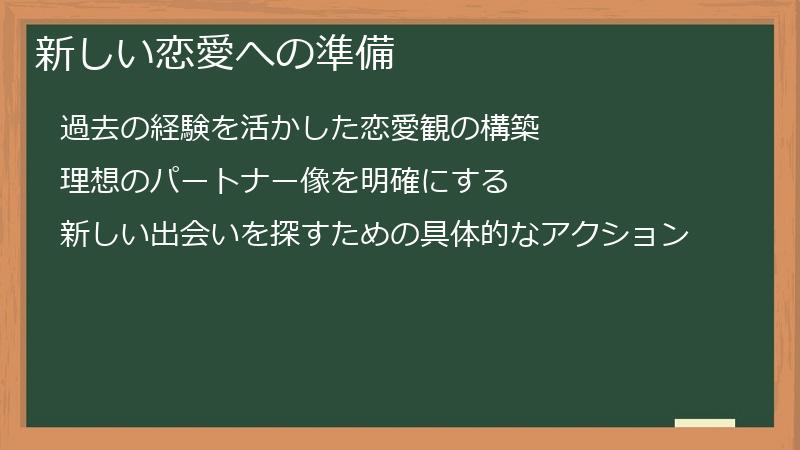 新しい恋愛への準備

過去の経験を活かした恋愛観の構築

理想のパートナー像を明確にする

新しい出会いを探すための具体的なアクション